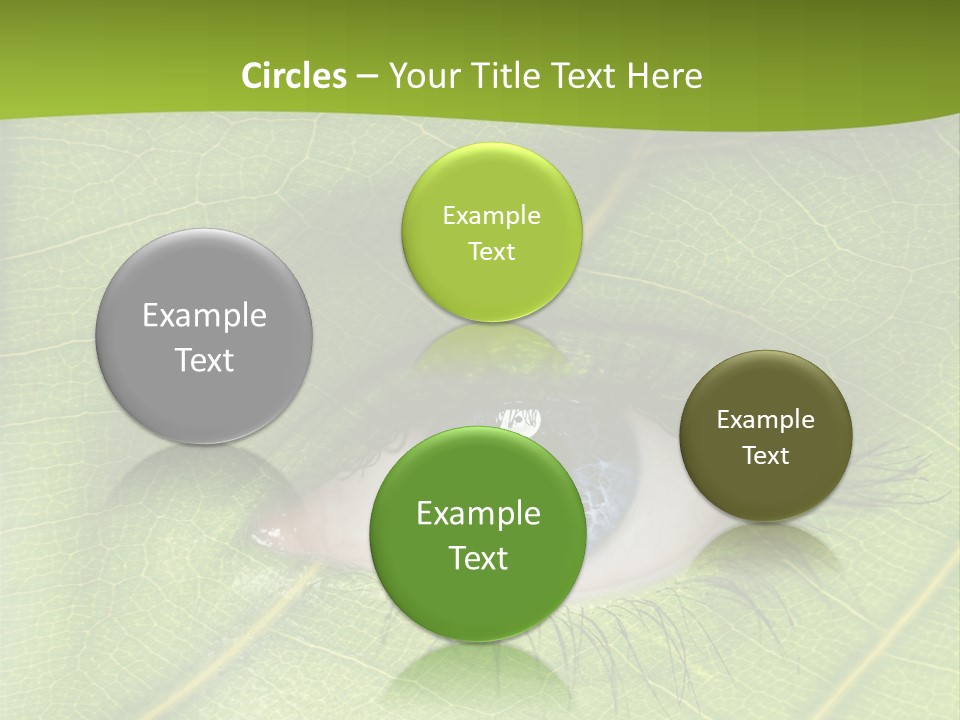 Circles – Your Title Text Here

Example Text

Example Text

Example Text

Example Text